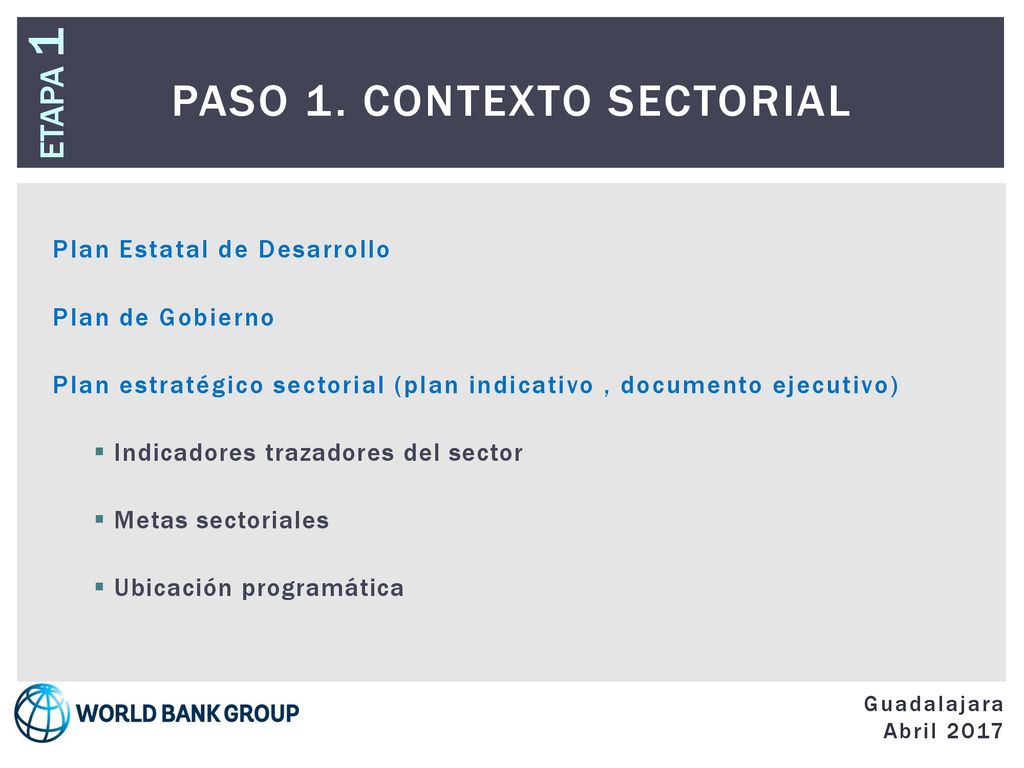 ETAPA 1

PASO 1. CONTEXTO SECTORIAL

Plan Estatal de Desarrollo

Plan de Gobierno

Plan estratégico sectorial (plan indicativo , documento ejecutivo)

▪ Indicadores trazadores del sector

▪ Metas sectoriales

▪ Ubicación programática

WORLD BANK GROUP

Guadalajara
Abril 2017